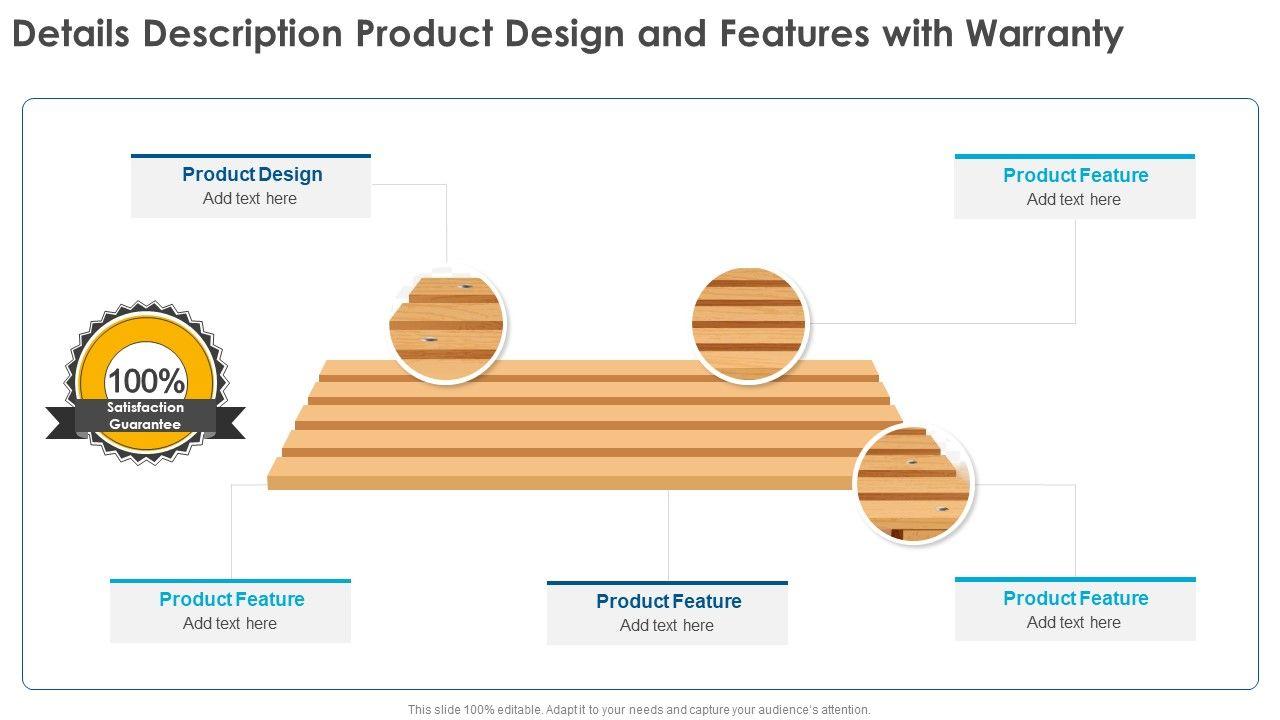 Details Description Product Design and Features with Warranty

Product Design
Add text here

Product Feature
Add text here

100%
Satisfaction Guarantee

Product Feature
Add text here

Product Feature
Add text here

Product Feature
Add text here

This slide 100% editable. Adapt it to your needs and capture your audience's attention.